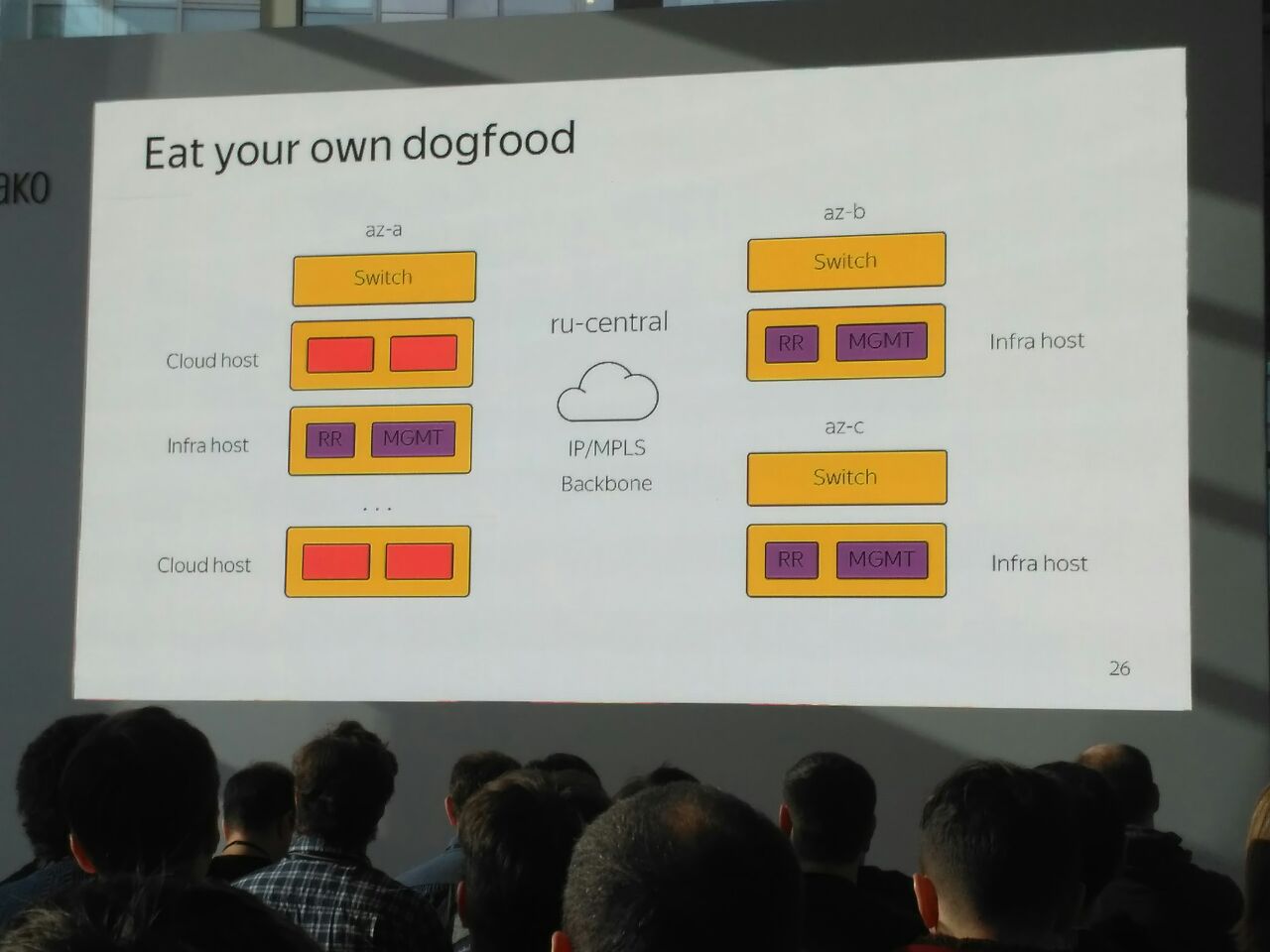 ако

Eat your own dogfood

az-a

Switch

Cloud host

Infra host

RR MGMT

...

Cloud host

ru-central

IP/MPLS

Backbone

az-b

Switch

RR MGMT

Infra host

az-c

Switch

RR MGMT

Infra host

26